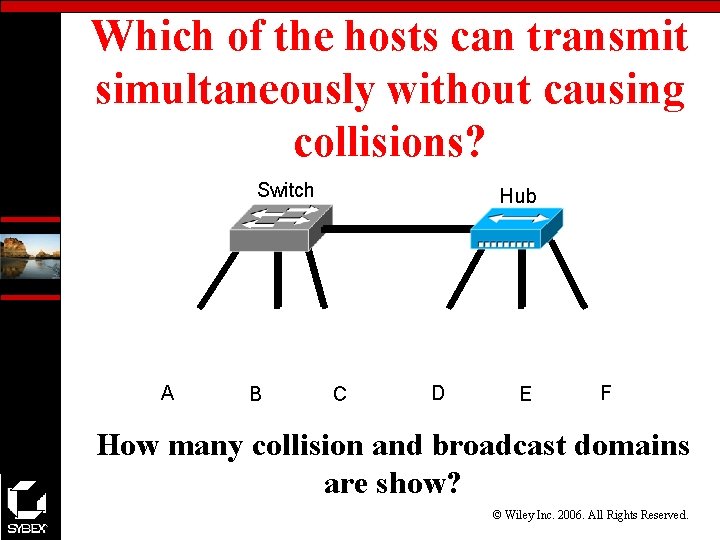 Which of the hosts can transmit simultaneously without causing collisions?

Switch

Hub

A B C D E F

How many collision and broadcast domains are show?

© Wiley Inc. 2006. All Rights Reserved.

SYBEX